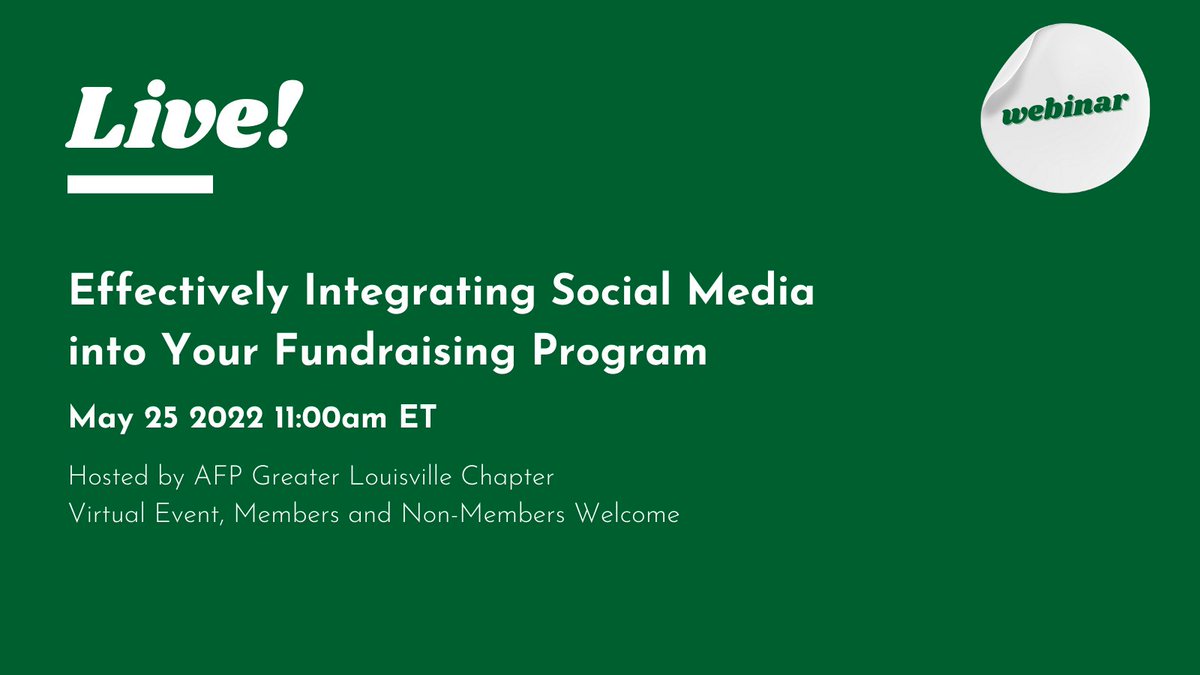 Live!

webinar

Effectively Integrating Social Media into Your Fundraising Program

May 25 2022 11:00am ET

Hosted by AFP Greater Louisville Chapter
Virtual Event, Members and Non-Members Welcome